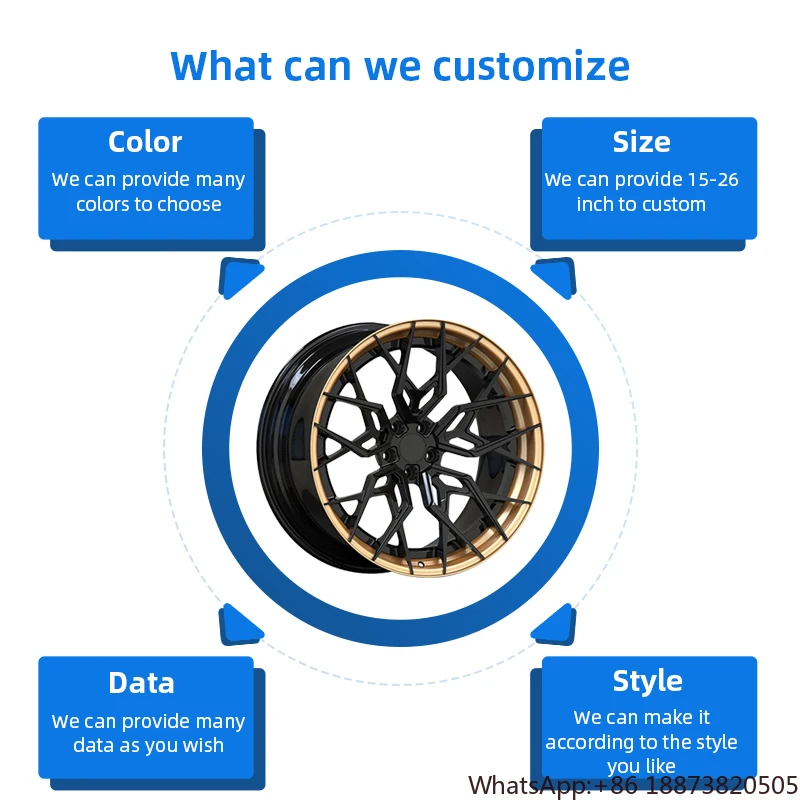 What can we customize

Color
We can provide many colors to choose

Size
We can provide 15-26 inch to custom

Data
We can provide many data as you wish

Style
We can make it according to the style you like

WhatsApp:+86 18873820505